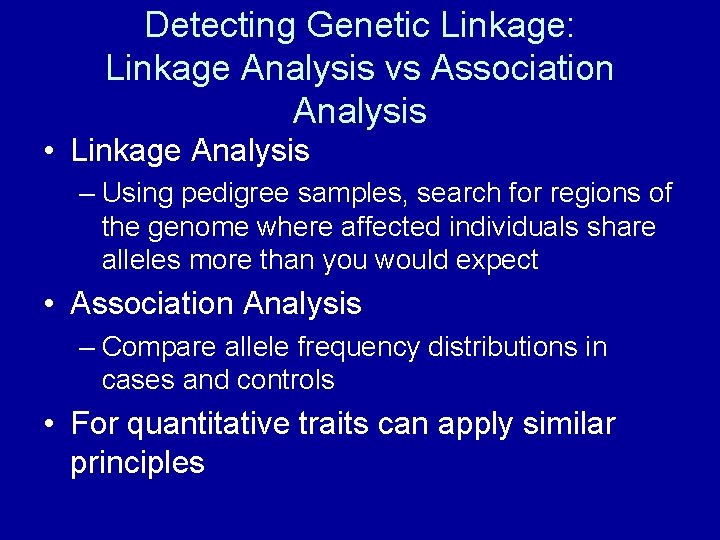 Detecting Genetic Linkage: Linkage Analysis vs Association Analysis

• Linkage Analysis
– Using pedigree samples, search for regions of the genome where affected individuals share alleles more than you would expect

• Association Analysis
– Compare allele frequency distributions in cases and controls

• For quantitative traits can apply similar principles